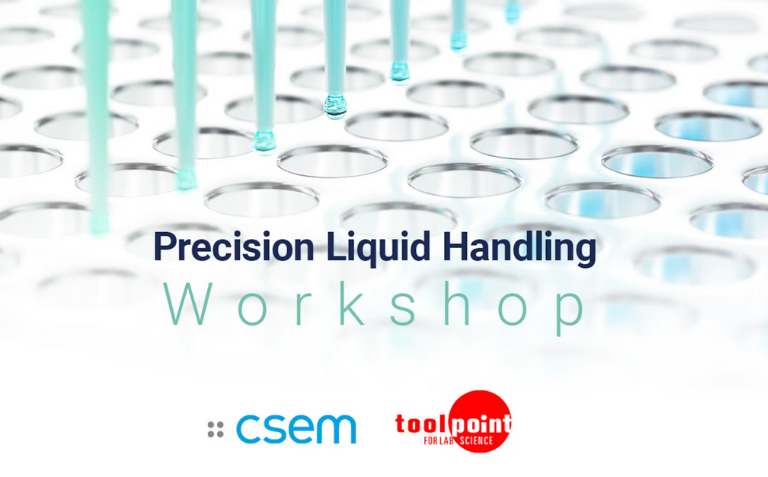 Precision Liquid Handling
Workshop

csem

toolpoint
FOR LAB SCIENCE